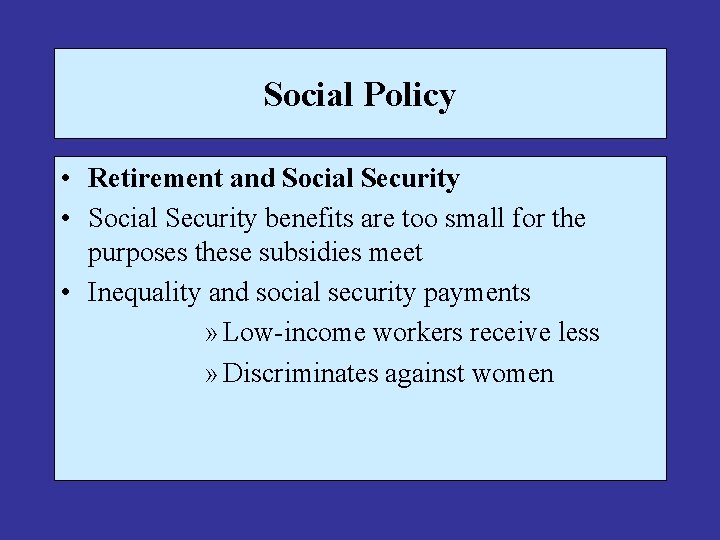 Social Policy

• Retirement and Social Security
• Social Security benefits are too small for the purposes these subsidies meet
• Inequality and social security payments
» Low-income workers receive less
» Discriminates against women